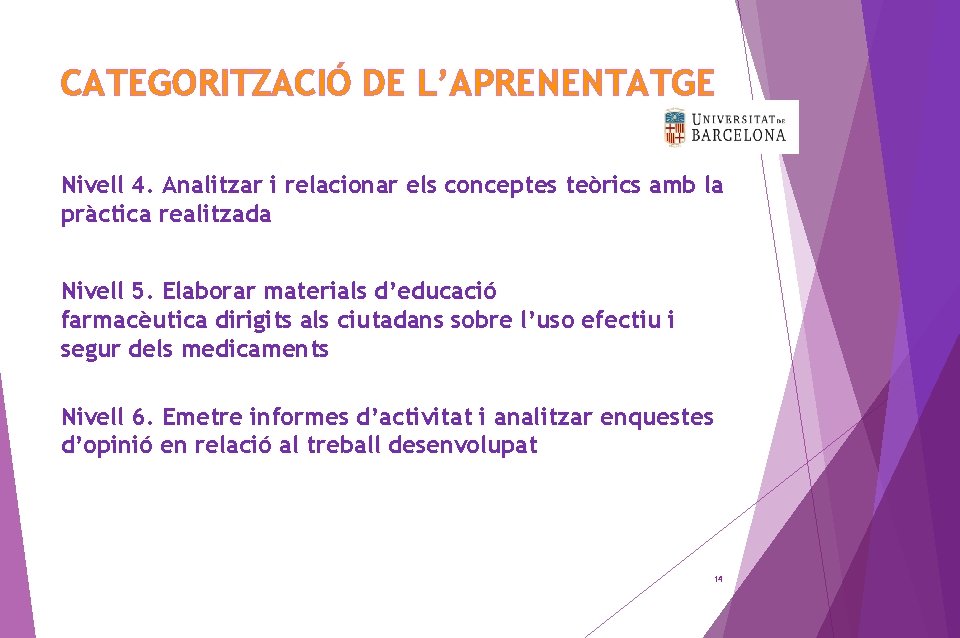 CATEGORITZACIÓ DE L'APRENENTATGE

UNIVERSITAT DE BARCELONA

Nivell 4. Analitzar i relacionar els conceptes teòrics amb la pràctica realitzada

Nivell 5. Elaborar materials d'educació farmacèutica dirigits als ciutadans sobre l'uso efectiu i segur dels medicaments

Nivell 6. Emetre informes d'activitat i analitzar enquestes d'opinió en relació al treball desenvolupat

14